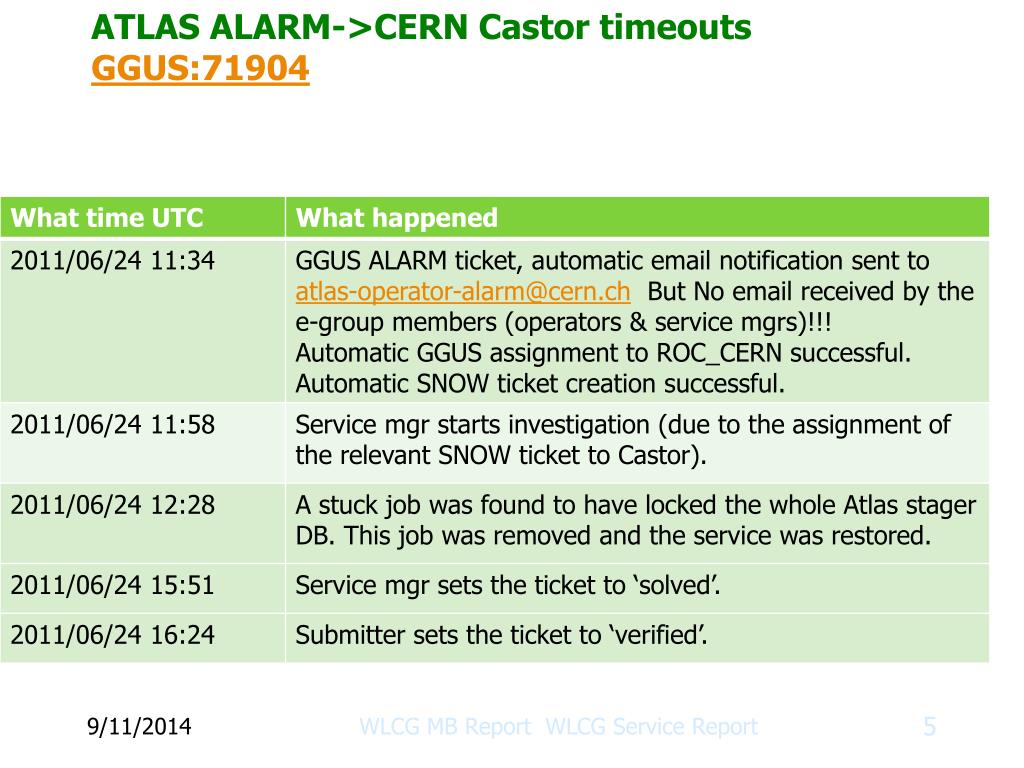 ATLAS ALARM->CERN Castor timeouts GGUS:71904

| What time UTC | What happened |
|---|---|
| 2011/06/24 11:34 | GGUS ALARM ticket, automatic email notification sent to atlas-operator-alarm@cern.ch But No email received by the e-group members (operators & service mgrs)!!! Automatic GGUS assignment to ROC_CERN successful. Automatic SNOW ticket creation successful. |
| 2011/06/24 11:58 | Service mgr starts investigation (due to the assignment of the relevant SNOW ticket to Castor). |
| 2011/06/24 12:28 | A stuck job was found to have locked the whole Atlas stager DB. This job was removed and the service was restored. |
| 2011/06/24 15:51 | Service mgr sets the ticket to ‘solved’. |
| 2011/06/24 16:24 | Submitter sets the ticket to ‘verified’. |

9/11/2014 WLCG MB Report WLCG Service Report 5